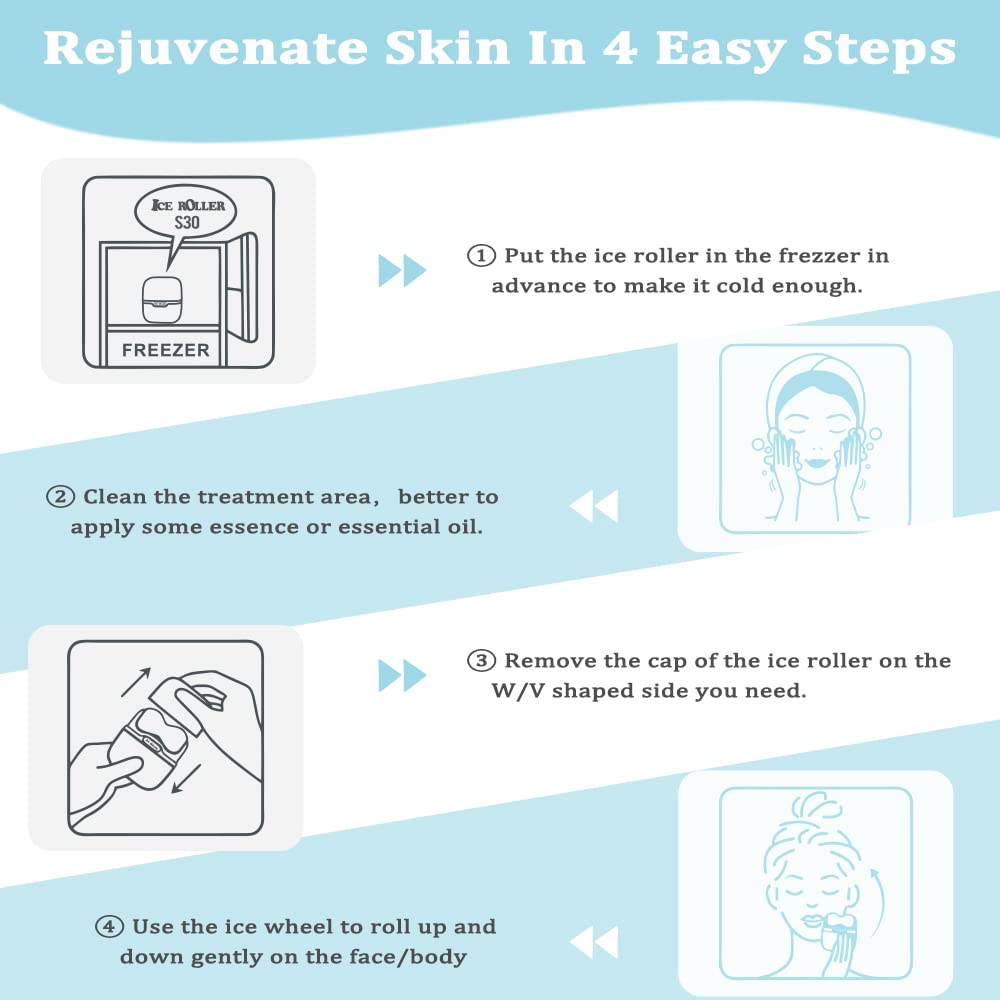 Rejuvenate Skin In 4 Easy Steps

ICE ROLLER
S30

FREEZER

① Put the ice roller in the frezzer in advance to make it cold enough.

② Clean the treatment area, better to apply some essence or essential oil.

③ Remove the cap of the ice roller on the W/V shaped side you need.

④ Use the ice wheel to roll up and down gently on the face/body